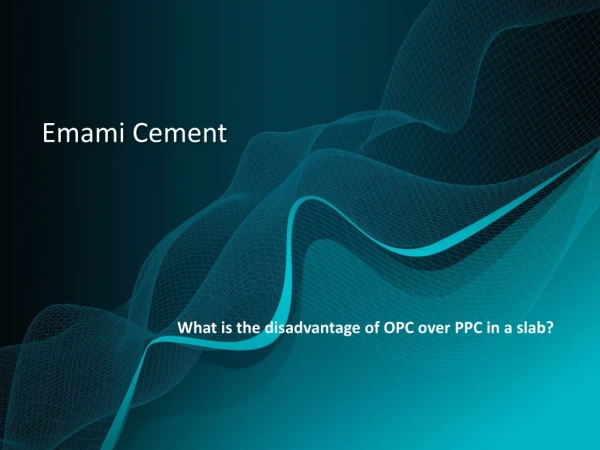 Emami Cement

What is the disadvantage of OPC over PPC in a slab?